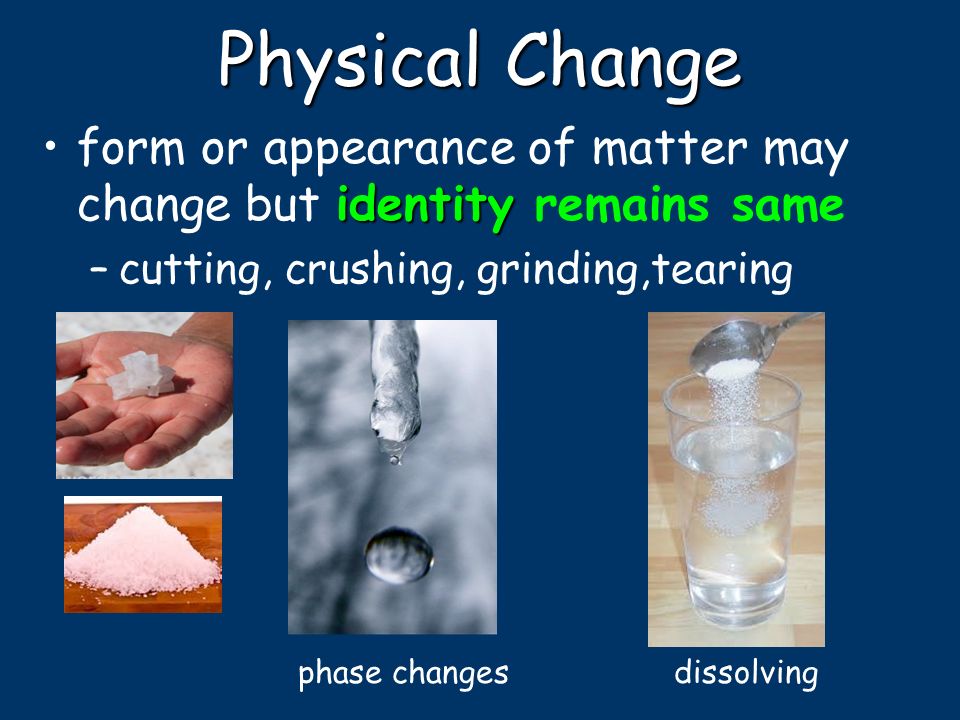 Physical Change

• form or appearance of matter may change but identity remains same

– cutting, crushing, grinding,tearing

phase changes

dissolving